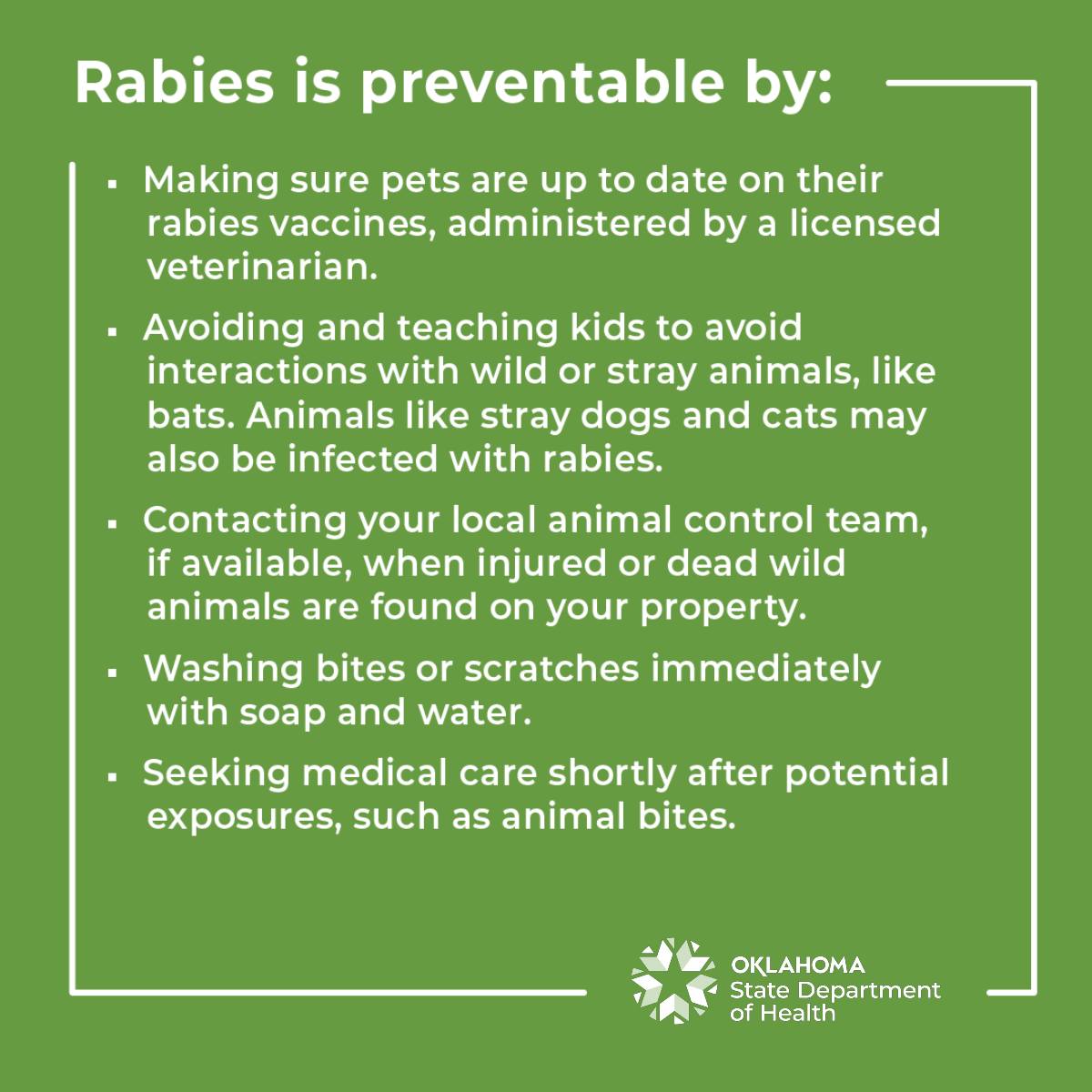 Rabies is preventable by:

• Making sure pets are up to date on their rabies vaccines, administered by a licensed veterinarian.

• Avoiding and teaching kids to avoid interactions with wild or stray animals, like bats. Animals like stray dogs and cats may also be infected with rabies.

• Contacting your local animal control team, if available, when injured or dead wild animals are found on your property.

• Washing bites or scratches immediately with soap and water.

• Seeking medical care shortly after potential exposures, such as animal bites.

OKLAHOMA
State Department
of Health